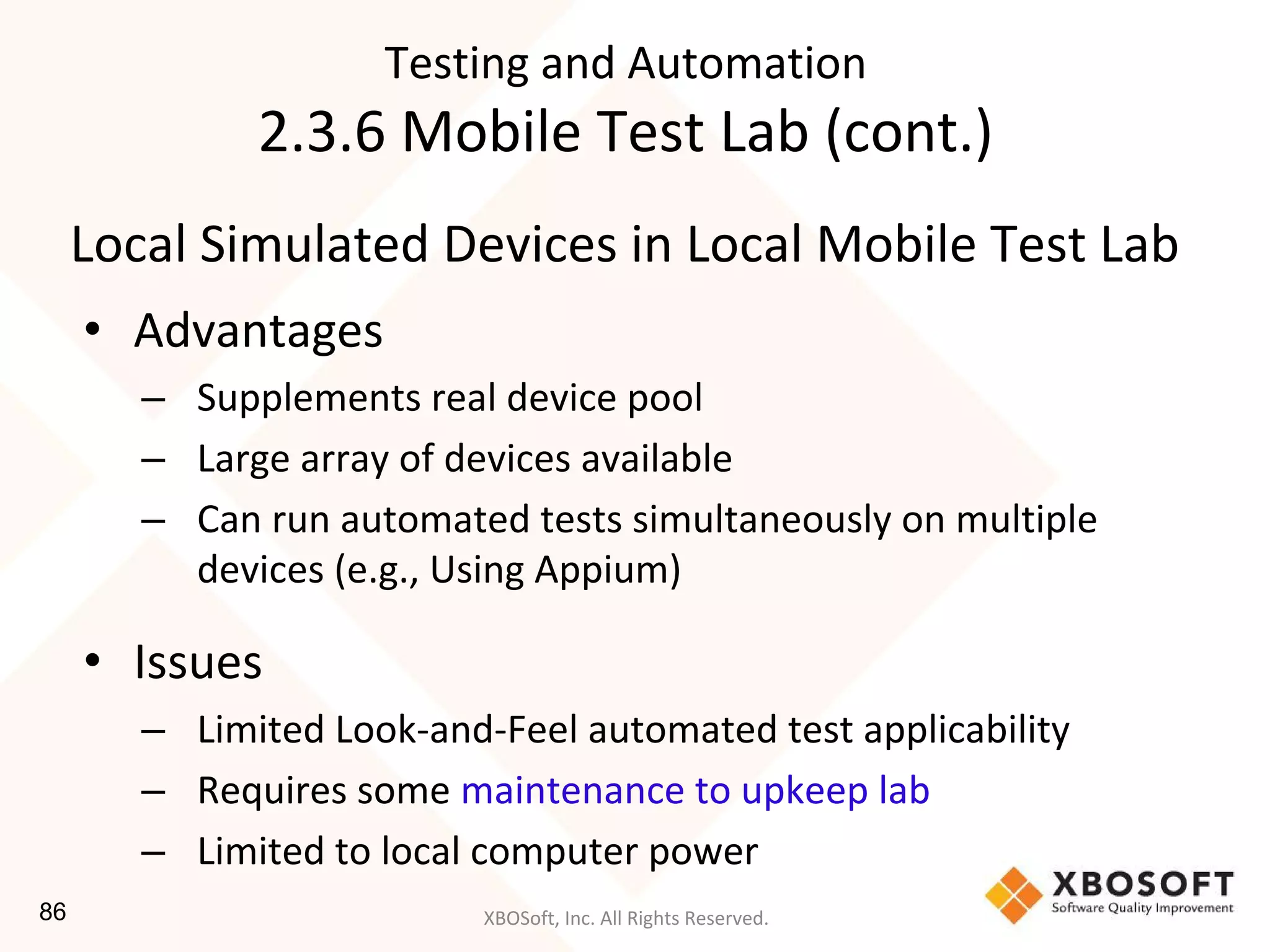 Testing and Automation
2.3.6 Mobile Test Lab (cont.)

Local Simulated Devices in Local Mobile Test Lab

• Advantages
– Supplements real device pool
– Large array of devices available
– Can run automated tests simultaneously on multiple devices (e.g., Using Appium)

• Issues
– Limited Look-and-Feel automated test applicability
– Requires some maintenance to upkeep lab
– Limited to local computer power

86

XBOSoft, Inc. All Rights Reserved.

XBOSOFT
Software Quality Improvement